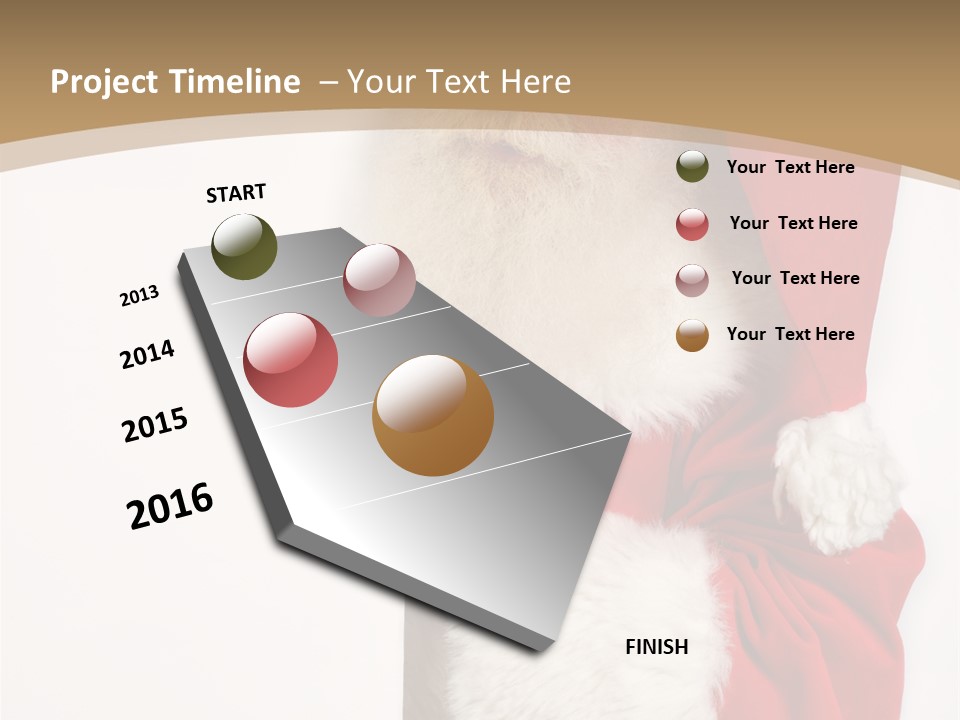 Project Timeline – Your Text Here

START

2013

2014

2015

2016

FINISH

Your Text Here

Your Text Here

Your Text Here

Your Text Here